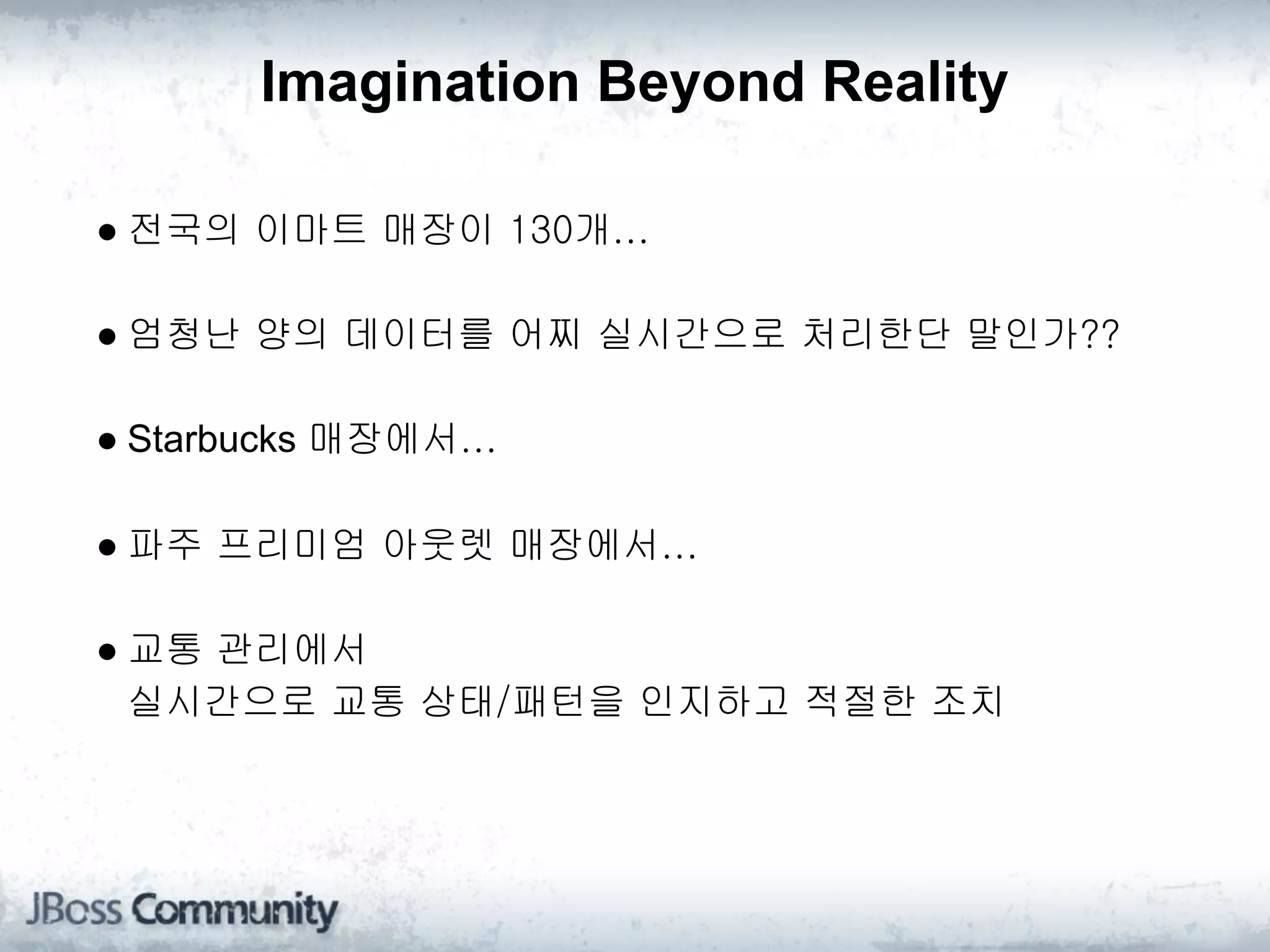 Imagination Beyond Reality

● 전국의 이마트 매장이 130개...

● 엄청난 양의 데이터를 어찌 실시간으로 처리한단 말인가??

● Starbucks 매장에서...

● 파주 프리미엄 아웃렛 매장에서...

● 교통 관리에서
실시간으로 교통 상태/패턴을 인지하고 적절한 조치

JBoss Community